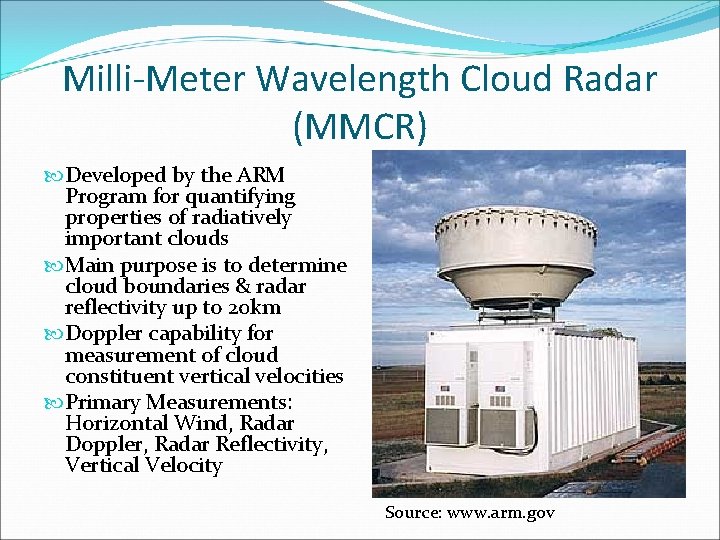 Milli-Meter Wavelength Cloud Radar (MMCR)

Developed by the ARM Program for quantifying properties of radiatively important clouds

Main purpose is to determine cloud boundaries & radar reflectivity up to 20km

Doppler capability for measurement of cloud constituent vertical velocities

Primary Measurements: Horizontal Wind, Radar Doppler, Radar Reflectivity, Vertical Velocity

Source: www.arm.gov